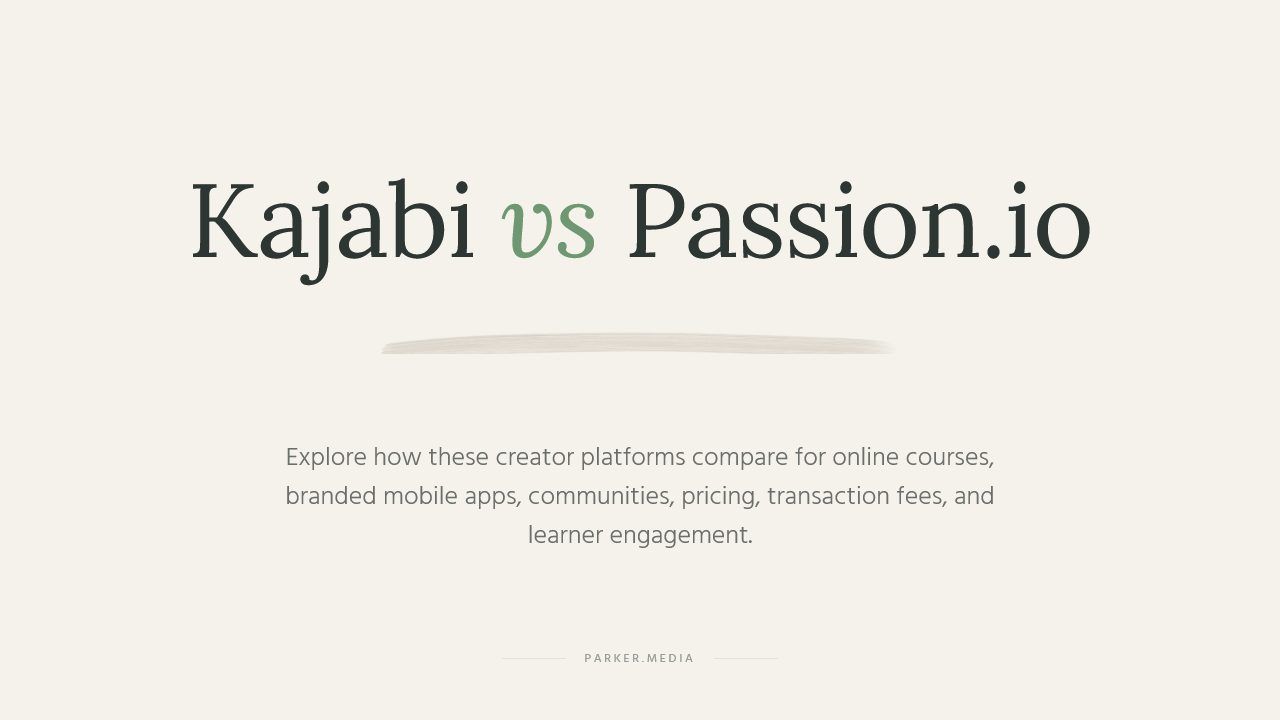 Kajabi vs Passion.io

Explore how these creator platforms compare for online courses, branded mobile apps, communities, pricing, transaction fees, and learner engagement.

PARKER.MEDIA